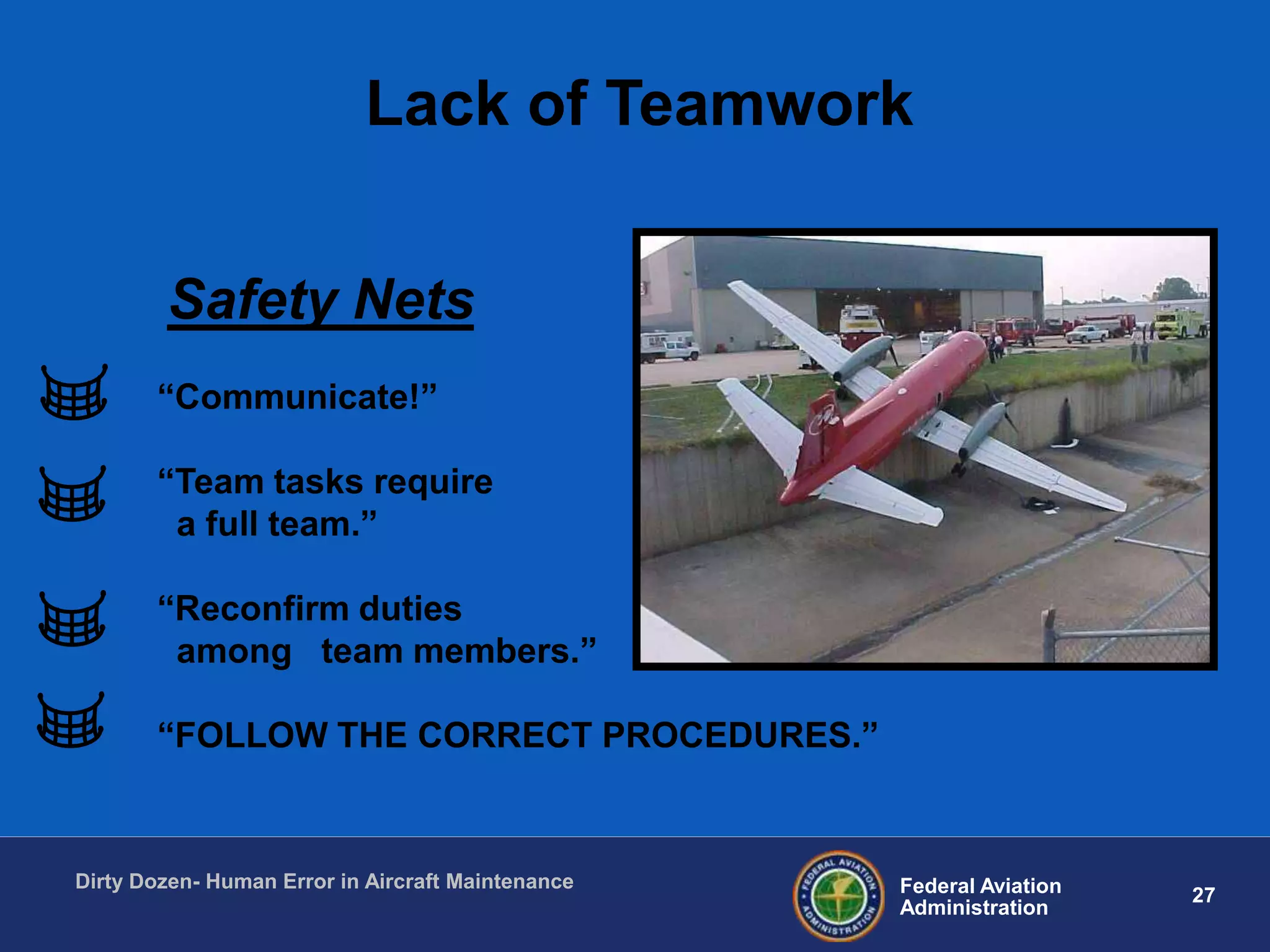 Lack of Teamwork

Safety Nets

“Communicate!”

“Team tasks require a full team.”

“Reconfirm duties among team members.”

“FOLLOW THE CORRECT PROCEDURES.”

Dirty Dozen- Human Error in Aircraft Maintenance

FEDERAL AVIATION ADMINISTRATION

Federal Aviation Administration

27